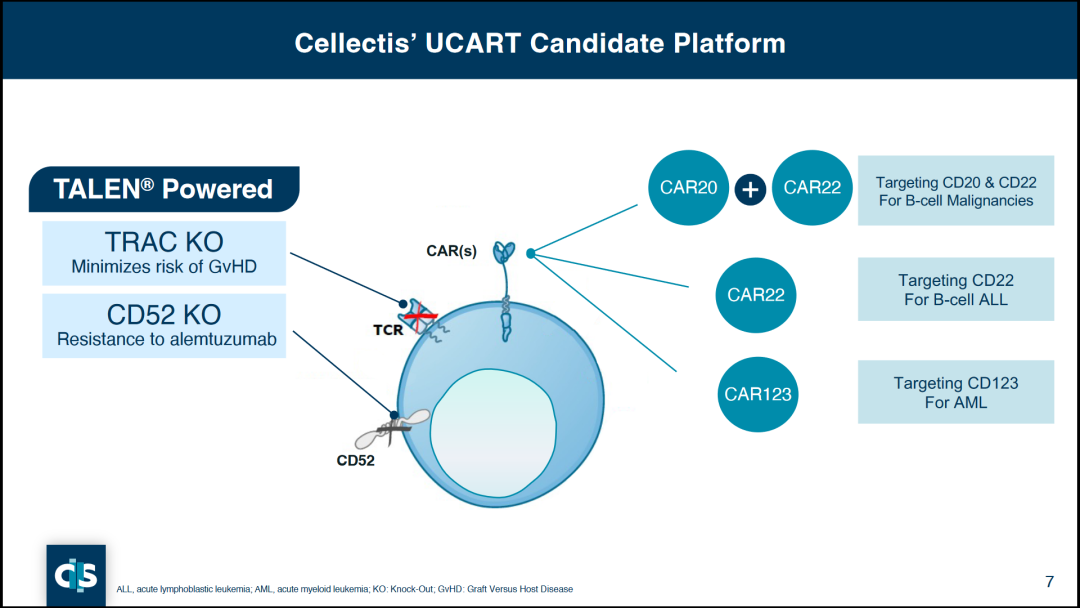 Cellectis' UCART Candidate Platform

TALEN® Powered

TRAC KO
Minimizes risk of GvHD

CD52 KO
Resistance to alemtuzumab

CAR(s)

TCR

CD52

CAR20 + CAR22

Targeting CD20 & CD22
For B-cell Malignancies

CAR22

Targeting CD22
For B-cell ALL

CAR123

Targeting CD123
For AML

ALL, acute lymphoblastic leukemia; AML, acute myeloid leukemia; KO: Knock-Out; GvHD: Graft Versus Host Disease

7